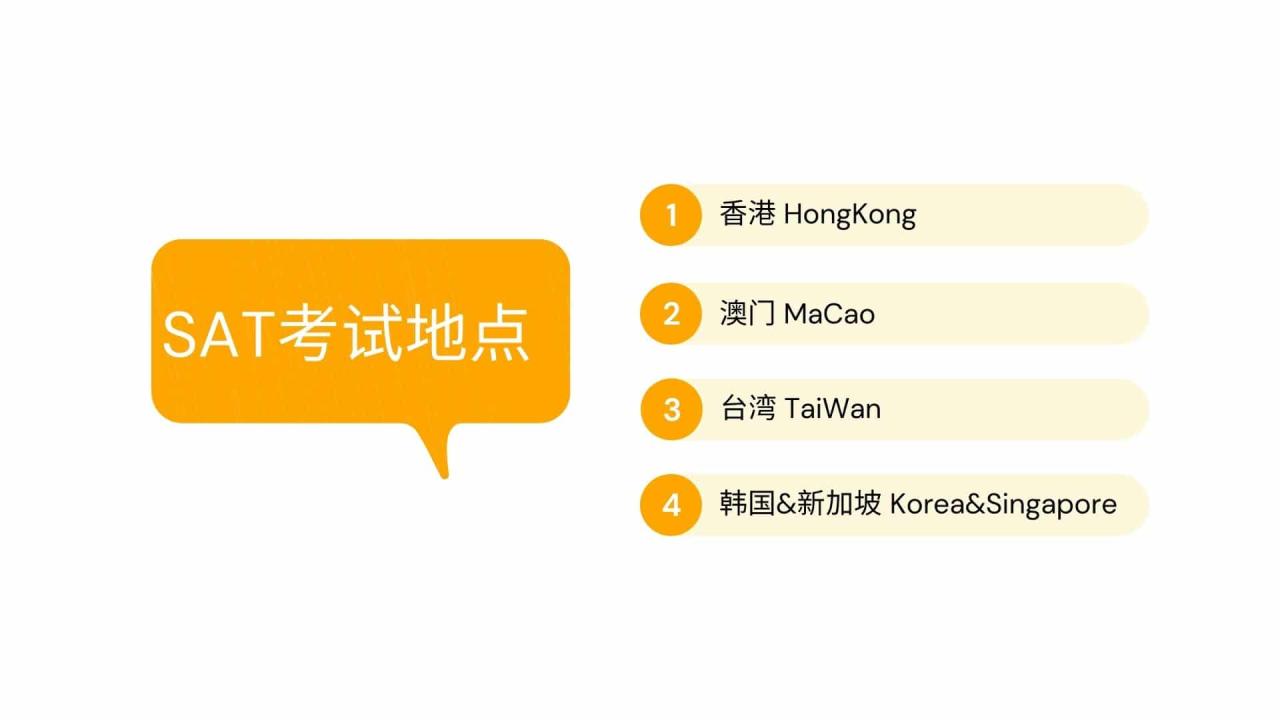 SAT考试地点

1 香港 HongKong

2 澳门 MaCao

3 台湾 TaiWan

4 韩国&新加坡 Korea&Singapore